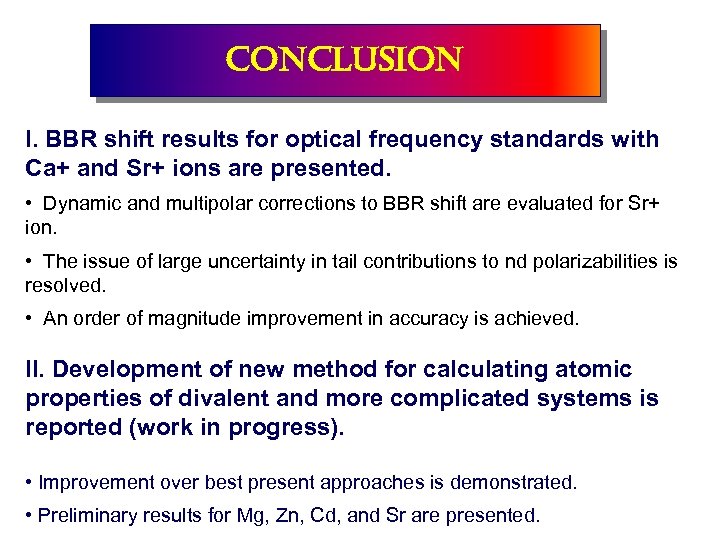 CONCLUSION

I. BBR shift results for optical frequency standards with Ca+ and Sr+ ions are presented.

• Dynamic and multipolar corrections to BBR shift are evaluated for Sr+ ion.

• The issue of large uncertainty in tail contributions to nd polarizabilities is resolved.

• An order of magnitude improvement in accuracy is achieved.

II. Development of new method for calculating atomic properties of divalent and more complicated systems is reported (work in progress).

• Improvement over best present approaches is demonstrated.

• Preliminary results for Mg, Zn, Cd, and Sr are presented.